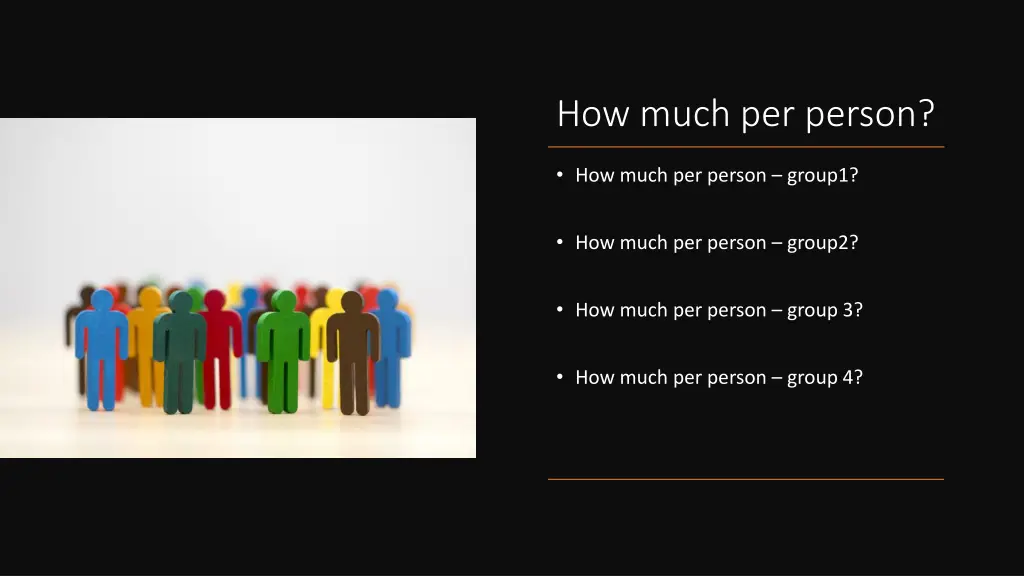 How much per person?

• How much per person – group1?

• How much per person – group2?

• How much per person – group 3?

• How much per person – group 4?